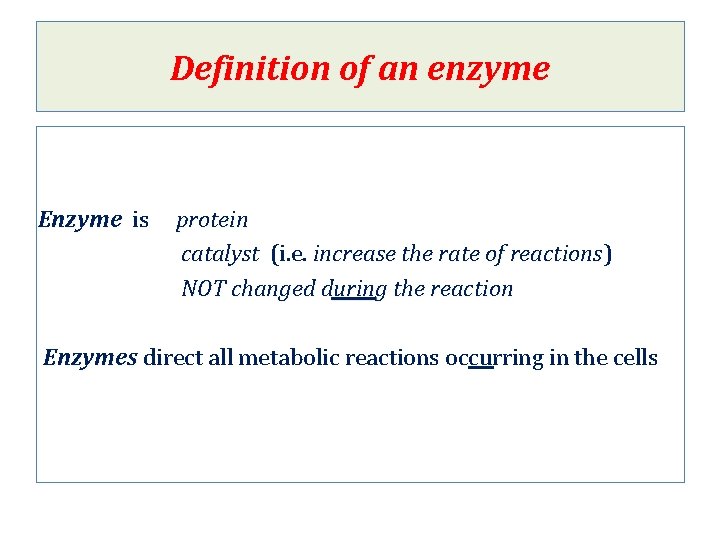 Definition of an enzyme

Enzyme is protein
catalyst (i.e. increase the rate of reactions)
NOT changed during the reaction

Enzymes direct all metabolic reactions occurring in the cells